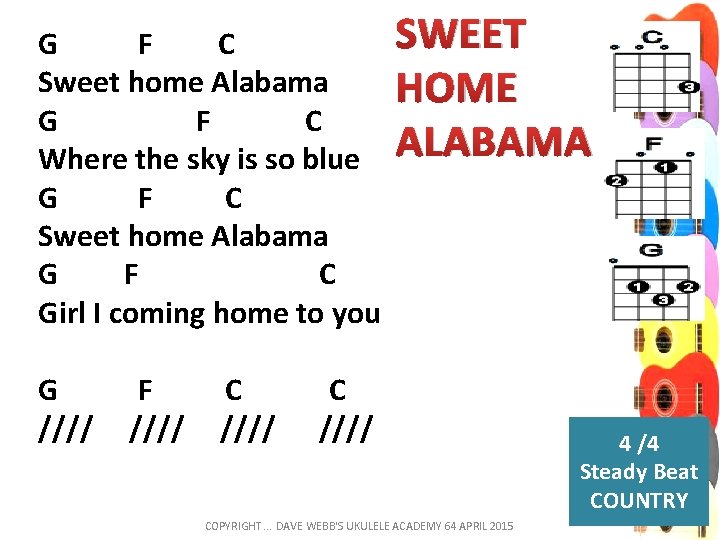 G F C
Sweet home Alabama
G F C
Where the sky is so blue
G F C
Sweet home Alabama
G F C
Girl I coming home to you

G F C C
//// //// //// ////

SWEET HOME ALABAMA

C
3
F
1
2
G
1 2
3

4 /4
Steady Beat
COUNTRY

COPYRIGHT ... DAVE WEBB'S UKULELE ACADEMY 64 APRIL 2015